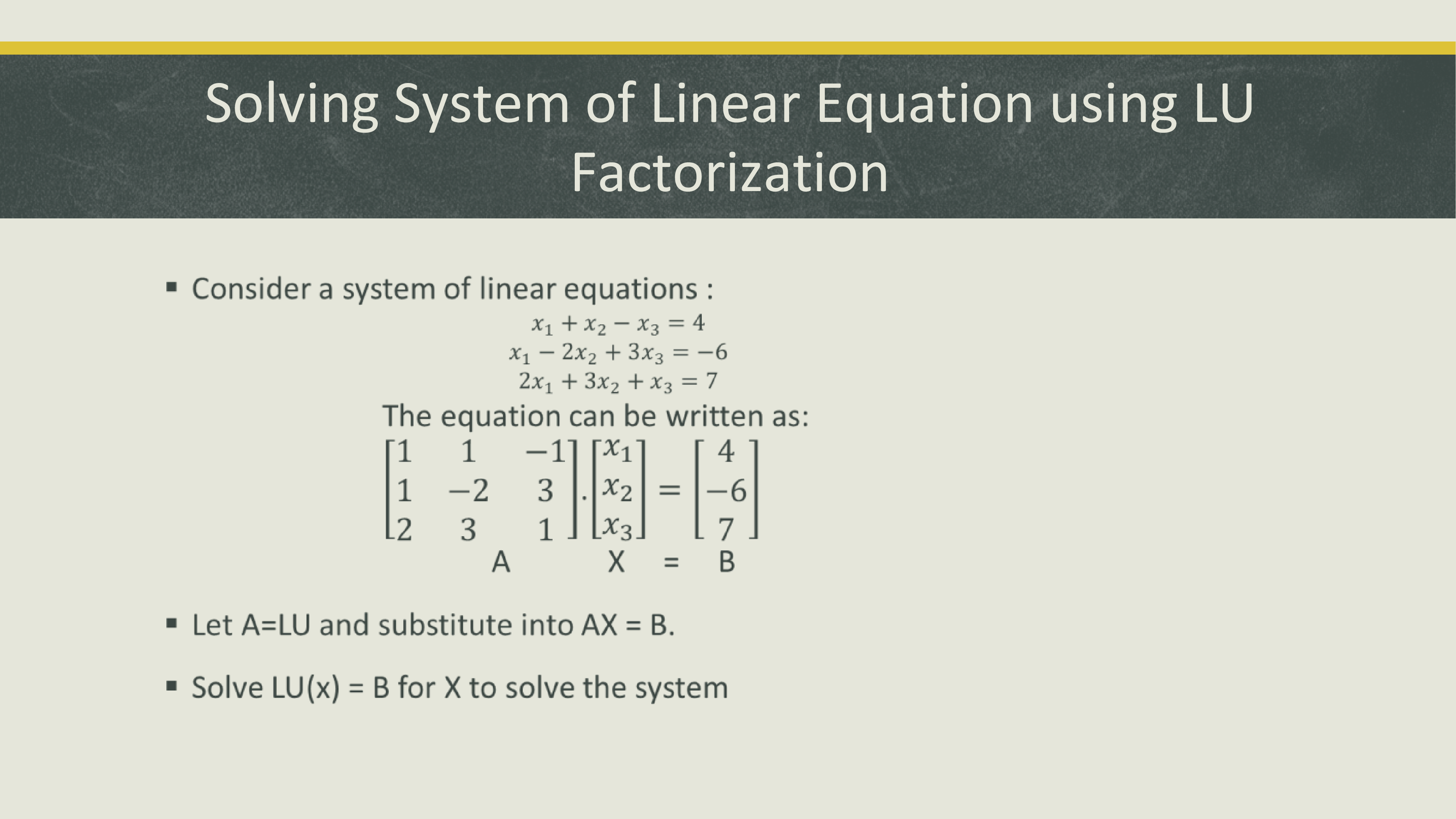 Solving System of Linear Equation using LU Factorization

▪ Consider a system of linear equations :

$x_1 + x_2 - x_3 = 4$
$x_1 - 2x_2 + 3x_3 = -6$
$2x_1 + 3x_2 + x_3 = 7$

The equation can be written as:

$\begin{bmatrix} 1 & 1 & -1 \\ 1 & -2 & 3 \\ 2 & 3 & 1 \end{bmatrix} . \begin{bmatrix} x_1 \\ x_2 \\ x_3 \end{bmatrix} = \begin{bmatrix} 4 \\ -6 \\ 7 \end{bmatrix}$

A X = B

▪ Let A=LU and substitute into AX = B.

▪ Solve LU(x) = B for X to solve the system